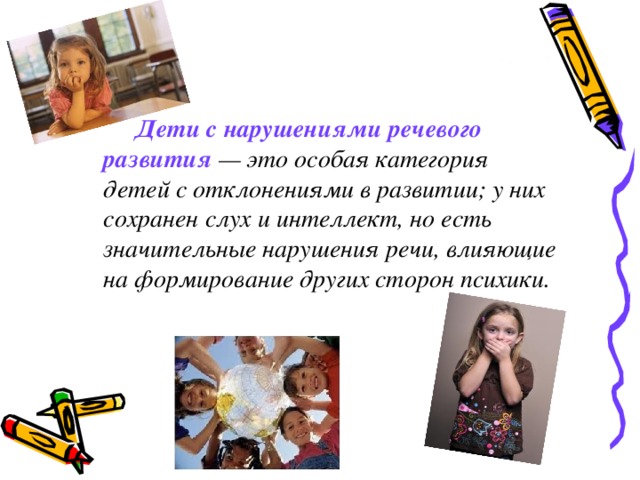 Дети с нарушениями речевого развития — это особая категория детей с отклонениями в развитии; у них сохранен слух и интеллект, но есть значительные нарушения речи, влияющие на формирование других сторон психики.